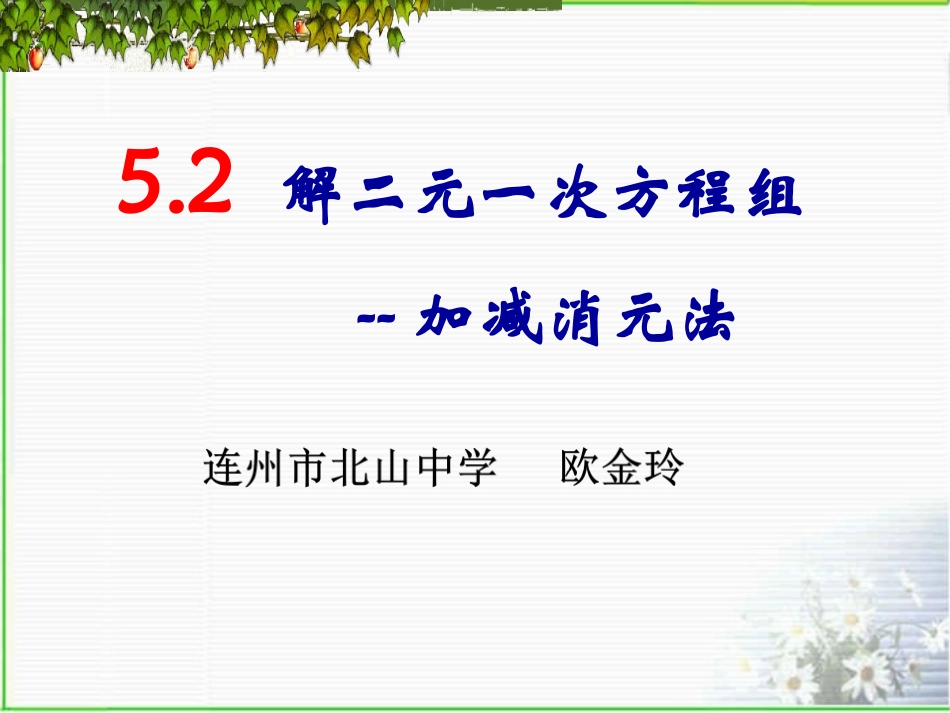 5.2 解二元一次方程组

-- 加减消元法

连州市北山中学 欧金玲